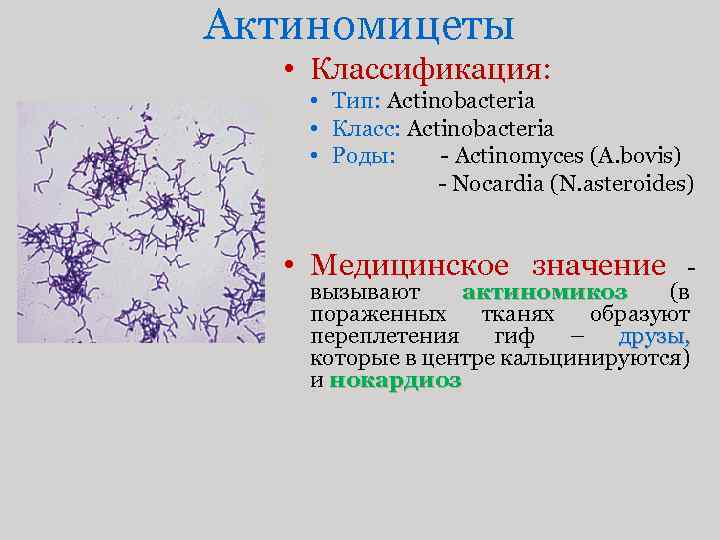 Актиномицеты

• Классификация:
• Тип: Actinobacteria
• Класс: Actinobacteria
• Роды: - Actinomyces (A.bovis)
- Nocardia (N.asteroides)

• Медицинское значение - вызывают актиномикоз (в пораженных тканях образуют переплетения гиф – друзы, которые в центре кальцинируются) и нокардиоз